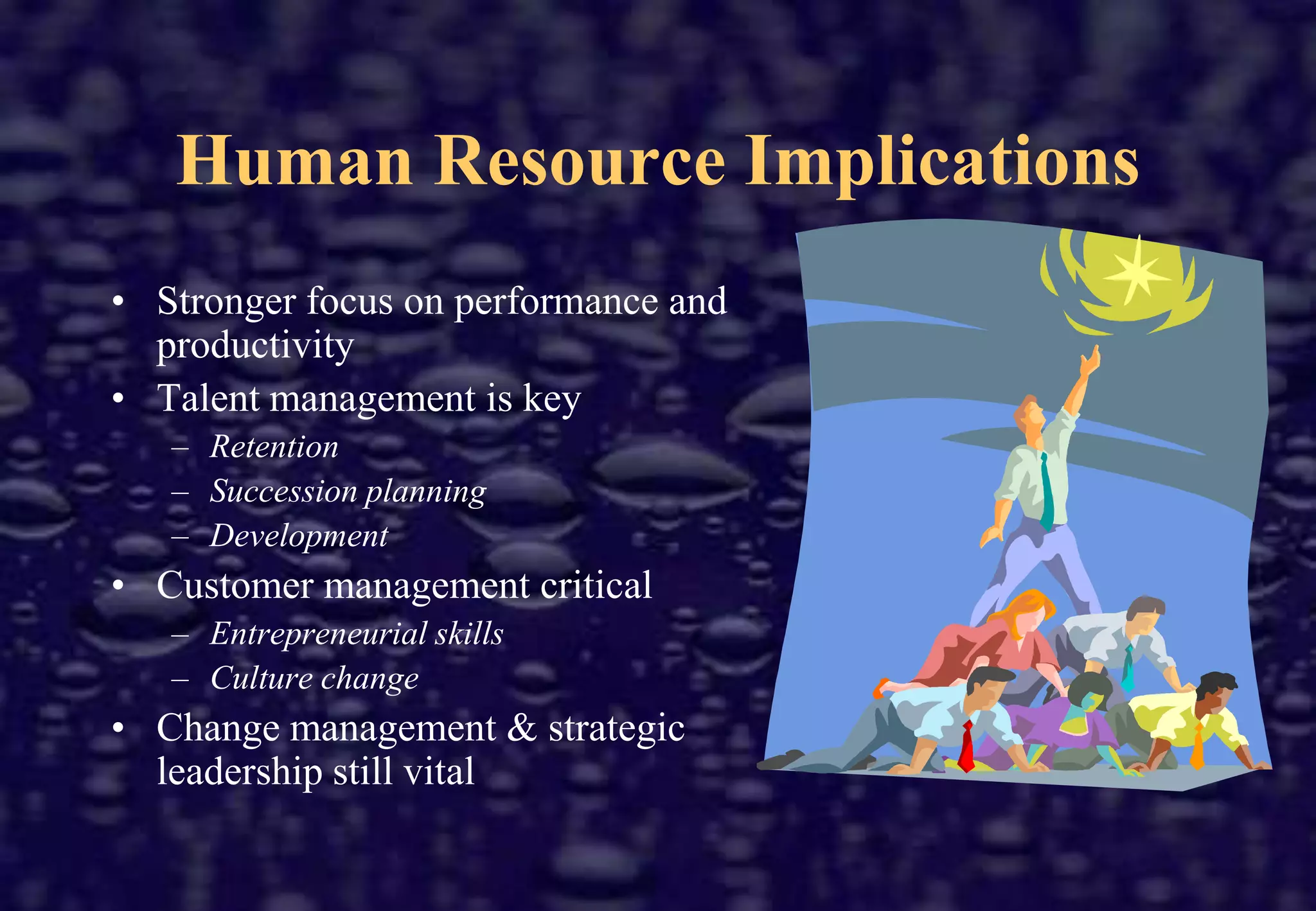 Human Resource Implications

• Stronger focus on performance and productivity
• Talent management is key
– Retention
– Succession planning
– Development
• Customer management critical
– Entrepreneurial skills
– Culture change
• Change management & strategic leadership still vital